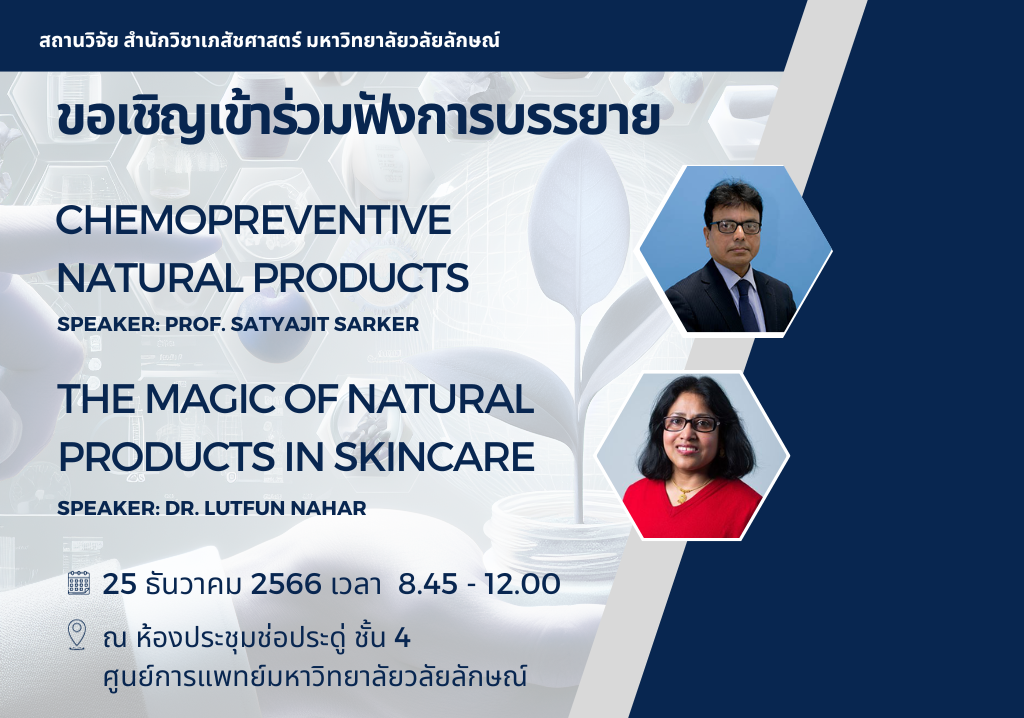 สถานวิจัย สำนักวิชาเภสัชศาสตร์ มหาวิทยาลัยวลัยลักษณ์

ขอเชิญเข้าร่วมฟังการบรรยาย

CHEMOPREVENTIVE NATURAL PRODUCTS

SPEAKER: PROF. SATYAJIT SARKER

THE MAGIC OF NATURAL PRODUCTS IN SKINCARE

SPEAKER: DR. LUTFUN NAHAR

25 ธันวาคม 2566 เวลา 8.45 - 12.00

ณ ห้องประชุมช่อประดู่ ชั้น 4
ศูนย์การแพทย์มหาวิทยาลัยวลัยลักษณ์